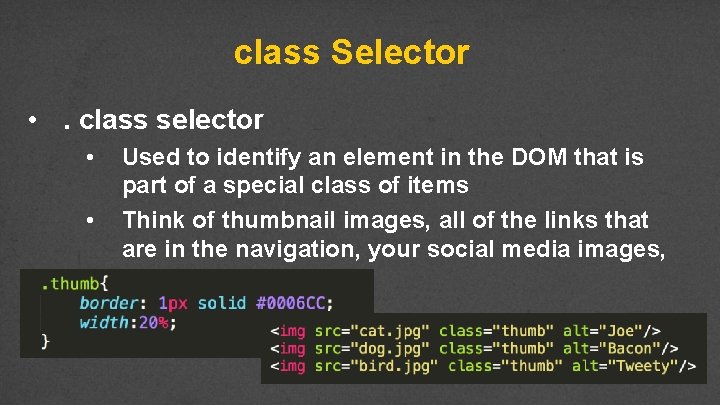 class Selector

• . class selector
  • Used to identify an element in the DOM that is part of a special class of items
  • Think of thumbnail images, all of the links that are in the navigation, your social media images,

.thumb{
    border: 1px solid #0006CC;
    width:20%;
}

<img src="cat.jpg" class="thumb" alt="Joe"/>
<img src="dog.jpg" class="thumb" alt="Bacon"/>
<img src="bird.jpg" class="thumb" alt="Tweety"/>